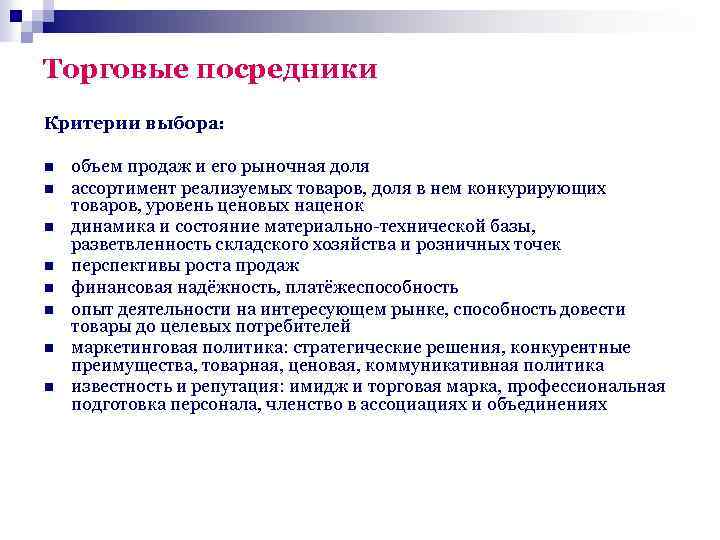 Торговые посредники

Критерии выбора:

- объем продаж и его рыночная доля
- ассортимент реализуемых товаров, доля в нем конкурирующих товаров, уровень ценовых наценок
- динамика и состояние материально-технической базы, разветвленность складского хозяйства и розничных точек
- перспективы роста продаж
- финансовая надёжность, платёжеспособность
- опыт деятельности на интересующем рынке, способность довести товары до целевых потребителей
- маркетинговая политика: стратегические решения, конкурентные преимущества, товарная, ценовая, коммуникативная политика
- известность и репутация: имидж и торговая марка, профессиональная подготовка персонала, членство в ассоциациях и объединениях